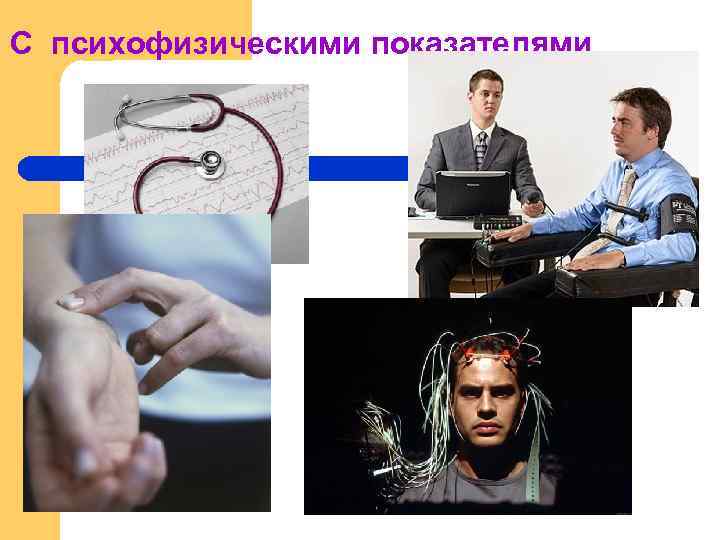 С психофизическими показателями